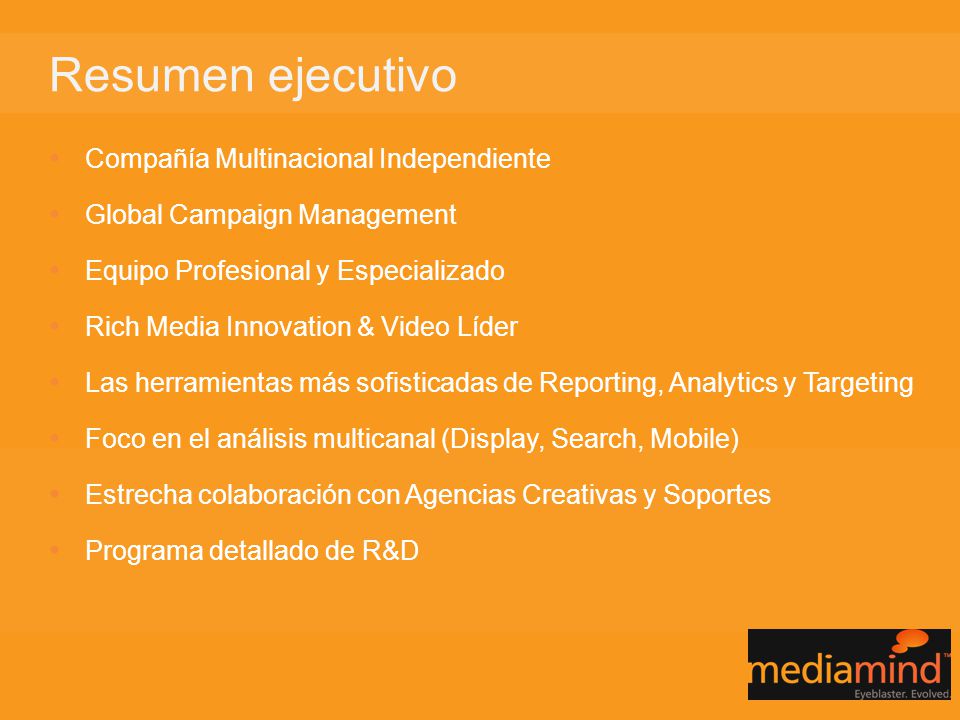 Resumen ejecutivo

• Compañía Multinacional Independiente
• Global Campaign Management
• Equipo Profesional y Especializado
• Rich Media Innovation & Video Líder
• Las herramientas más sofisticadas de Reporting, Analytics y Targeting
• Foco en el análisis multicanal (Display, Search, Mobile)
• Estrecha colaboración con Agencias Creativas y Soportes
• Programa detallado de R&D

mediamind™
Eyeblaster. Evolved.